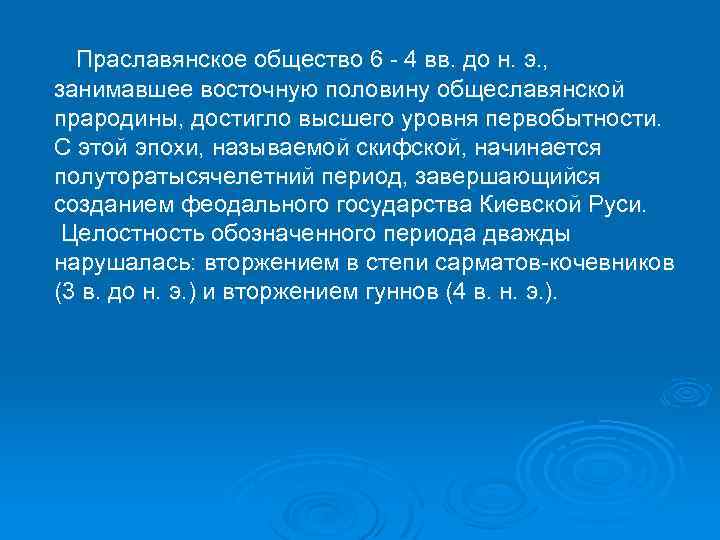 Праславянское общество 6 - 4 вв. до н. э., занимавшее восточную половину общеславянской прародины, достигло высшего уровня первобытности. С этой эпохи, называемой скифской, начинается полуторатысячелетний период, завершающийся созданием феодального государства Киевской Руси.

Целостность обозначенного периода дважды нарушалась: вторжением в степи сарматов-кочевников (3 в. до н. э.) и вторжением гуннов (4 в. н. э.).